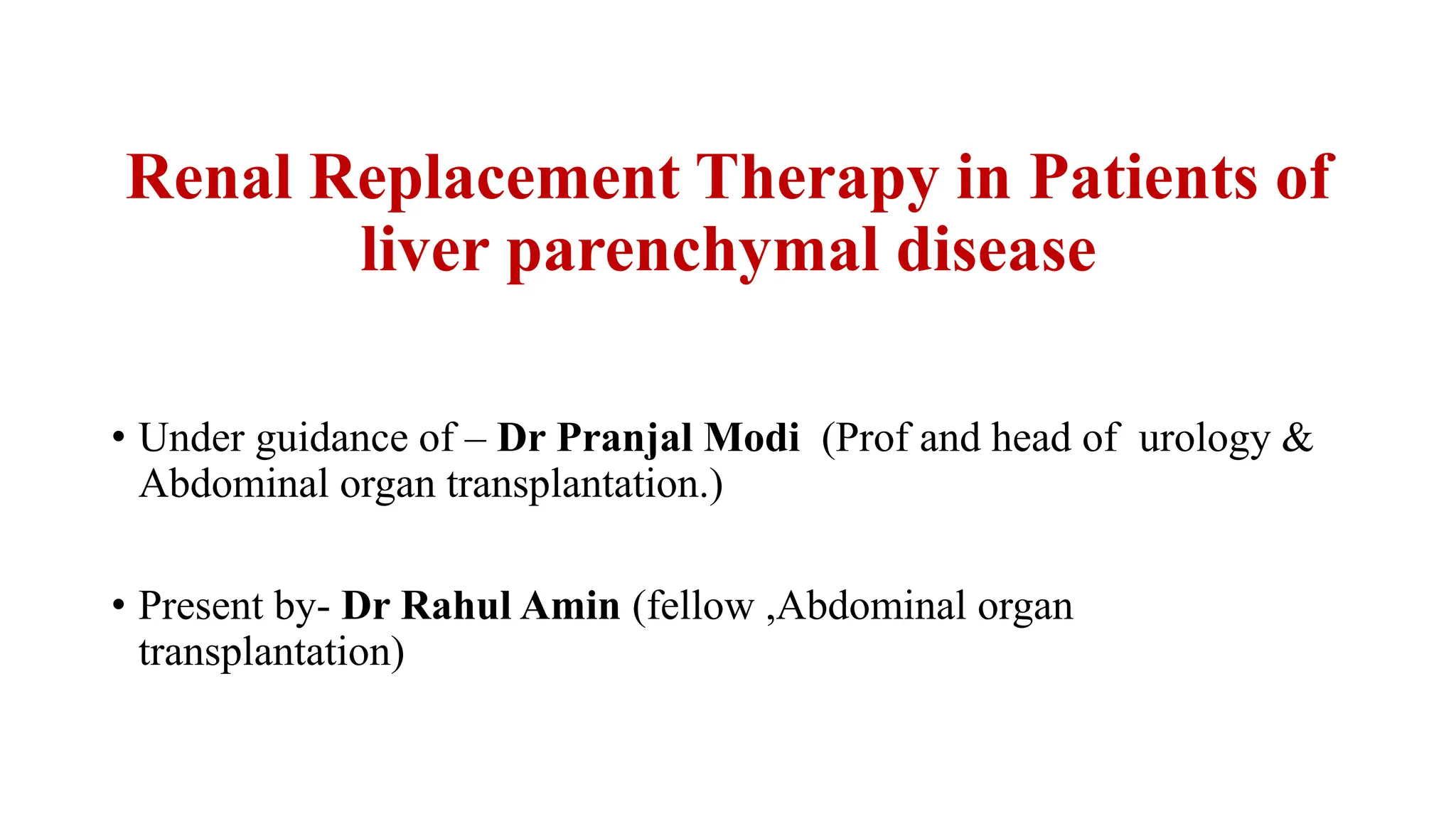 Renal Replacement Therapy in Patients of liver parenchymal disease

• Under guidance of – Dr Pranjal Modi (Prof and head of urology & Abdominal organ transplantation.)

• Present by- Dr Rahul Amin (fellow ,Abdominal organ transplantation)